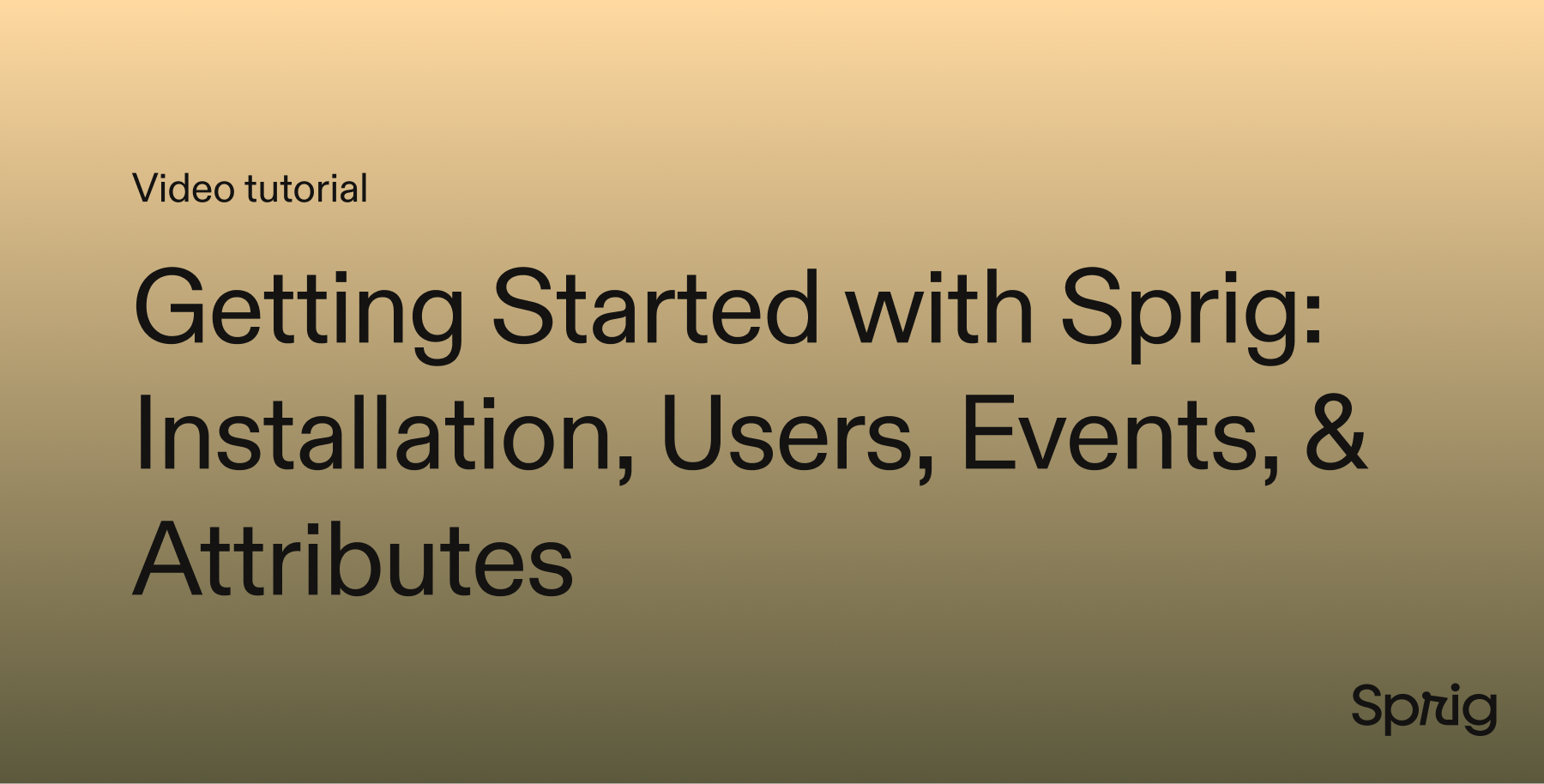 Video tutorial

Getting Started with Sprig: Installation, Users, Events, & Attributes

Sprig